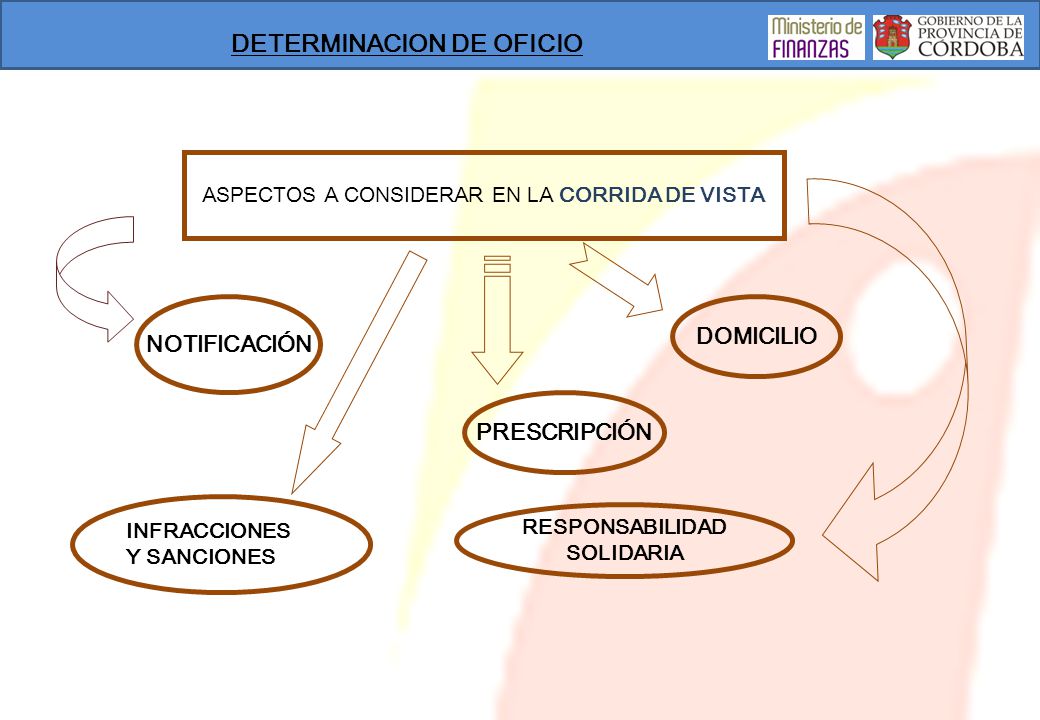 DETERMINACION DE OFICIO

Ministerio de FINANZAS

GOBIERNO DE LA PROVINCIA DE CÓRDOBA

ASPECTOS A CONSIDERAR EN LA CORRIDA DE VISTA

NOTIFICACIÓN

DOMICILIO

PRESCRIPCIÓN

INFRACCIONES Y SANCIONES

RESPONSABILIDAD SOLIDARIA